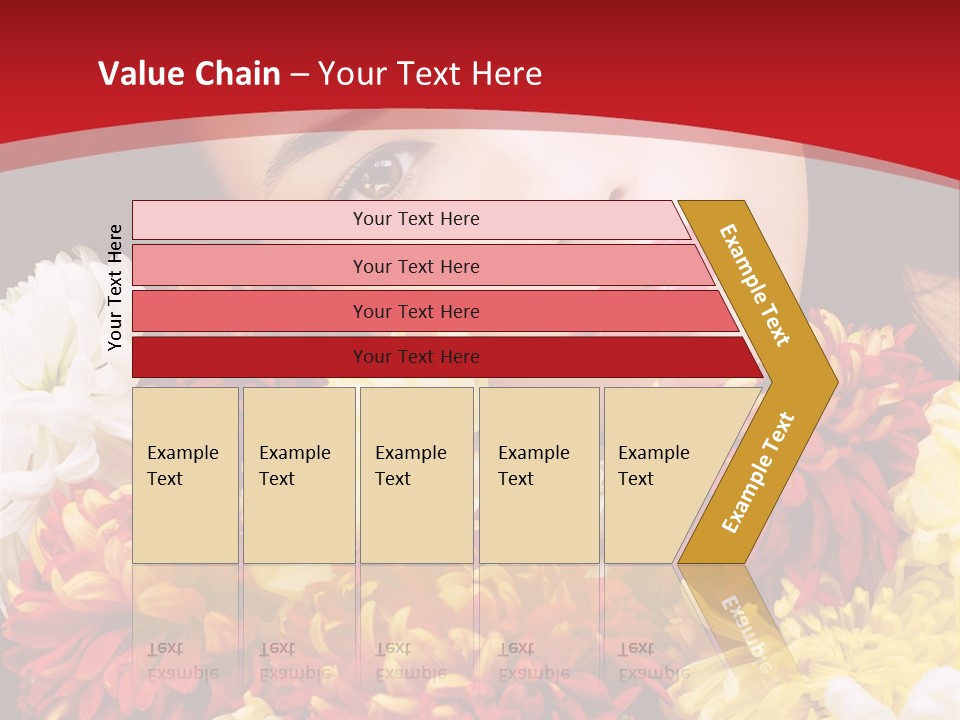 Value Chain – Your Text Here

Your Text Here

Your Text Here

Your Text Here

Your Text Here

Your Text Here

Example Text

Example Text

Example Text

Example Text

Example Text

Example Text

Example Text